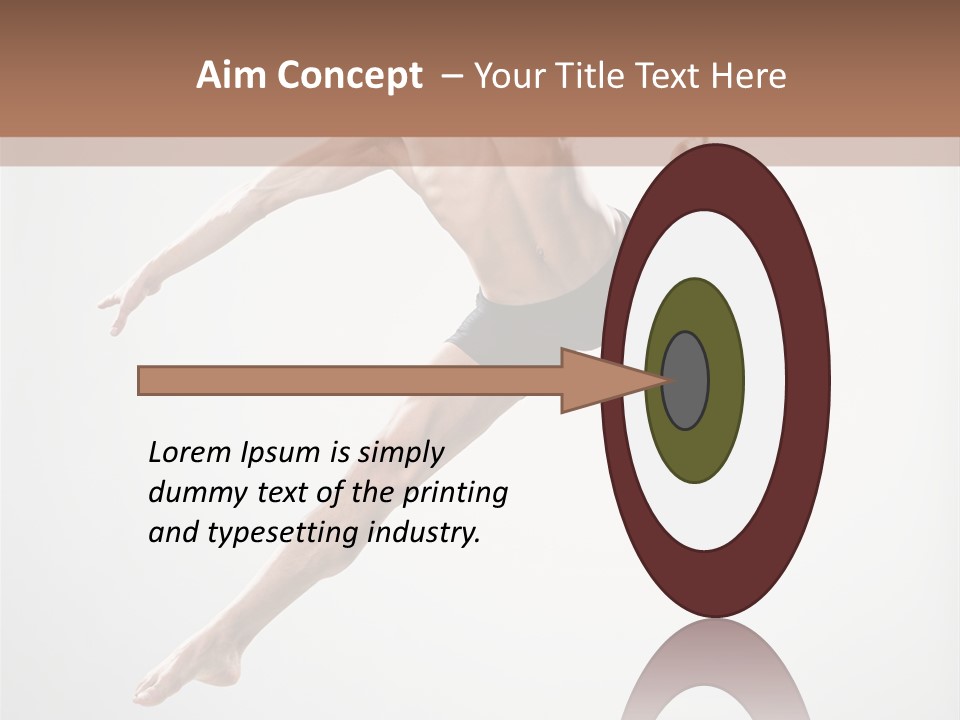 Aim Concept – Your Title Text Here

Lorem Ipsum is simply dummy text of the printing and typesetting industry.